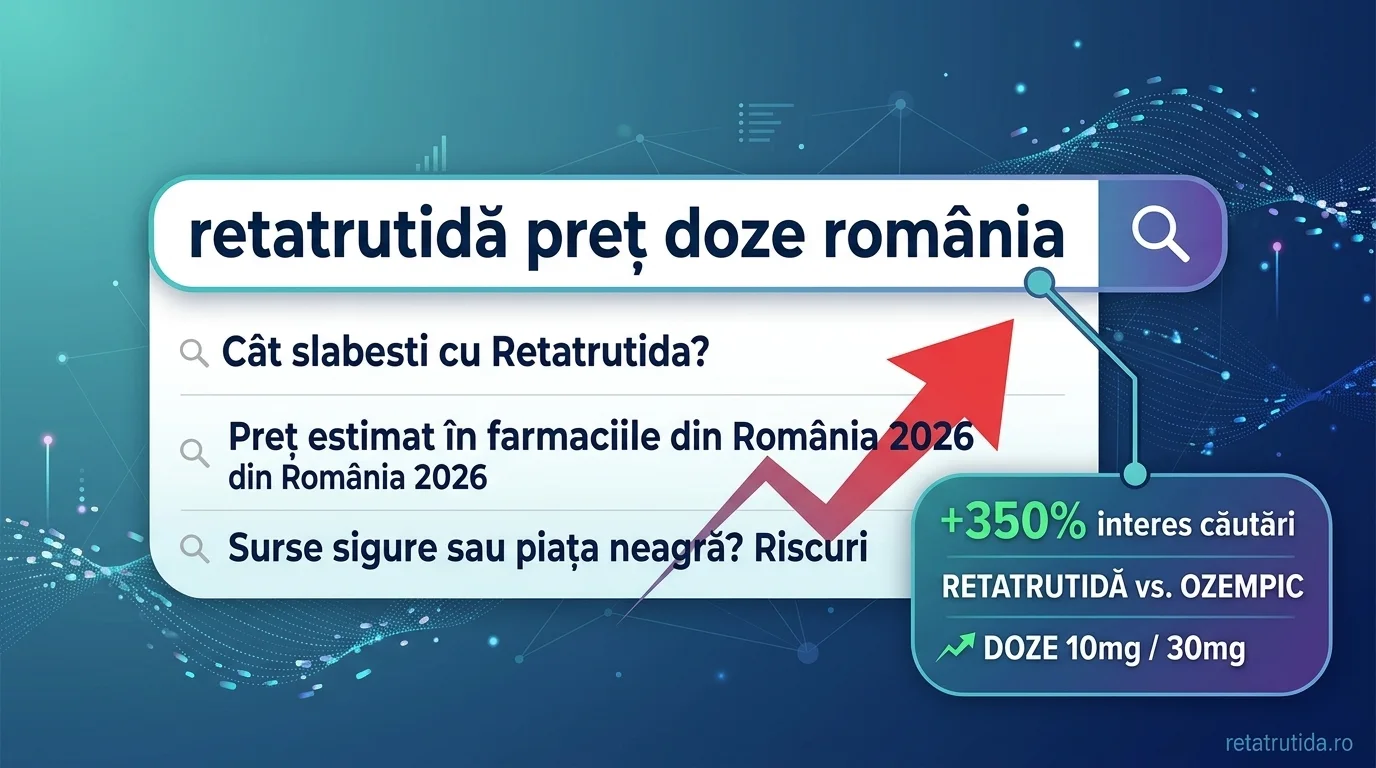 retatrutidă preț doze românia

Cât slabesti cu Retatrutida?

Preț estimat în farmaciile din România 2026
din România 2026

Surse sigure sau piața neagră? Riscuri

+350% interes căutări

RETATRUTIDĂ vs. OZEMPIC

DOZE 10mg / 30mg

retatrutida.ro